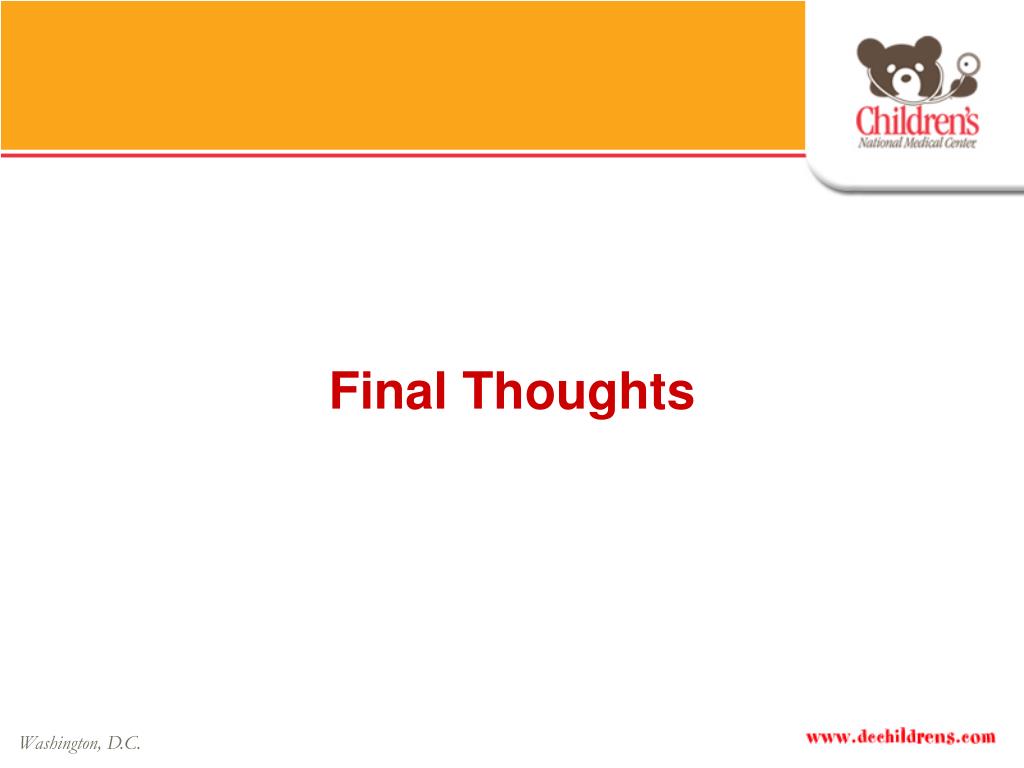 Children's
National Medical Center

Final Thoughts

Washington, D.C.

www.dcchildrens.com